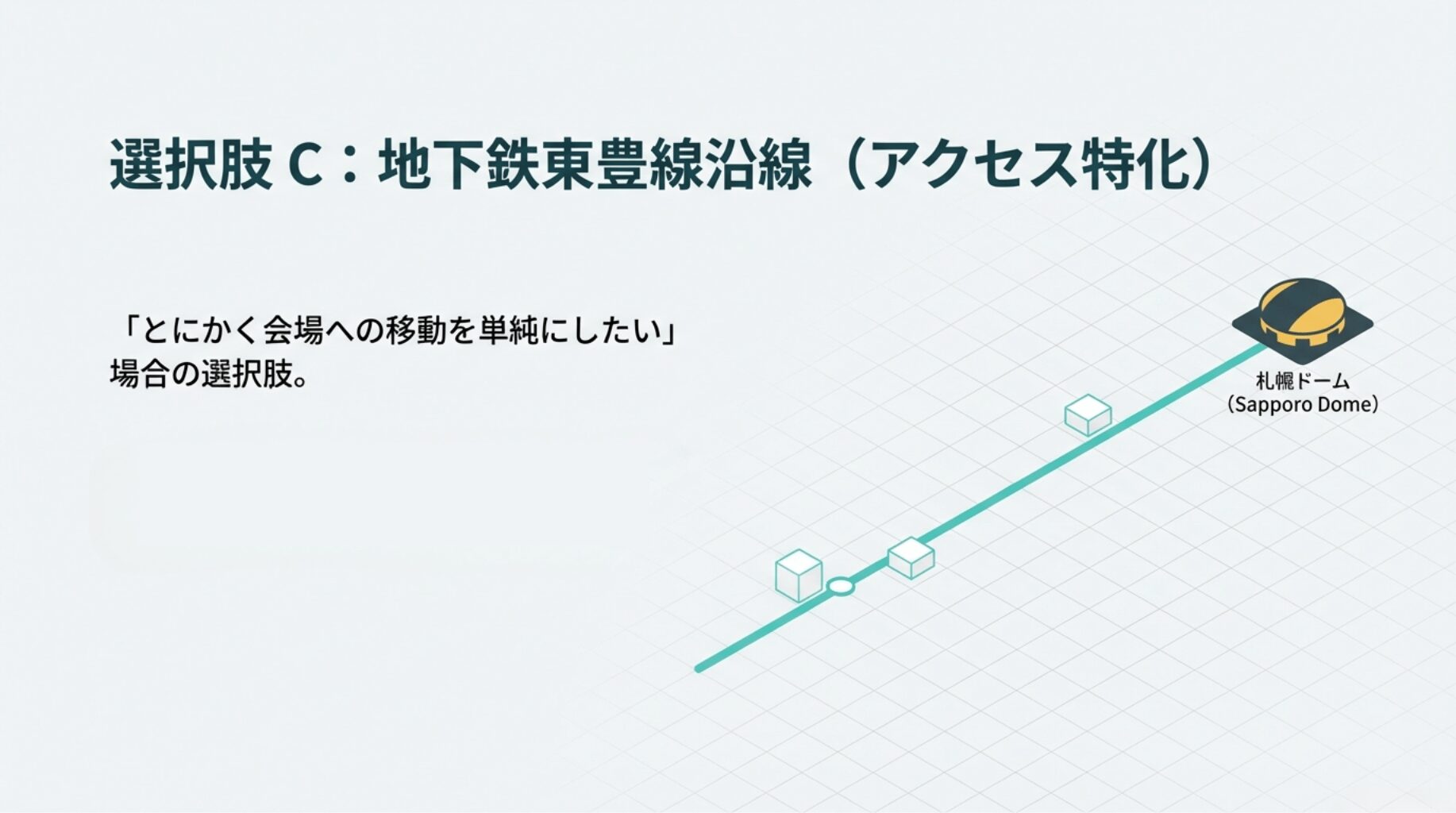 選択肢 C：地下鉄東豊線沿線（アクセス特化）

「とにかく会場への移動を単純にしたい」場合の選択肢。

札幌ドーム
(Sapporo Dome)